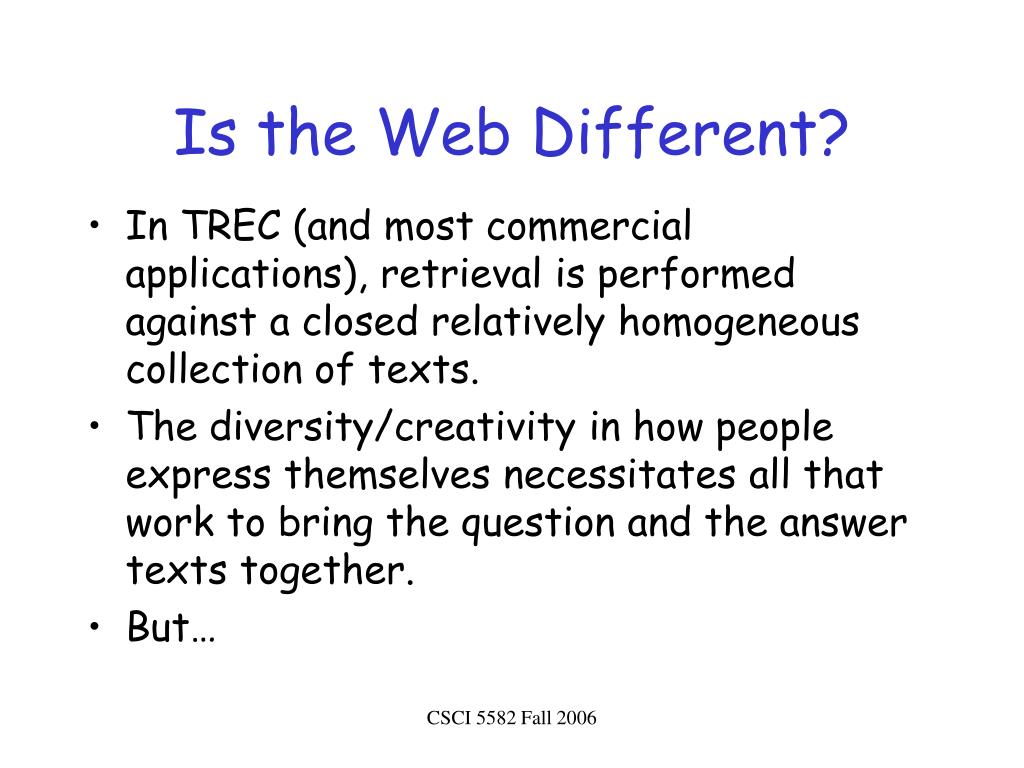 Is the Web Different?

• In TREC (and most commercial applications), retrieval is performed against a closed relatively homogeneous collection of texts.
• The diversity/creativity in how people express themselves necessitates all that work to bring the question and the answer texts together.
• But…

CSCI 5582 Fall 2006